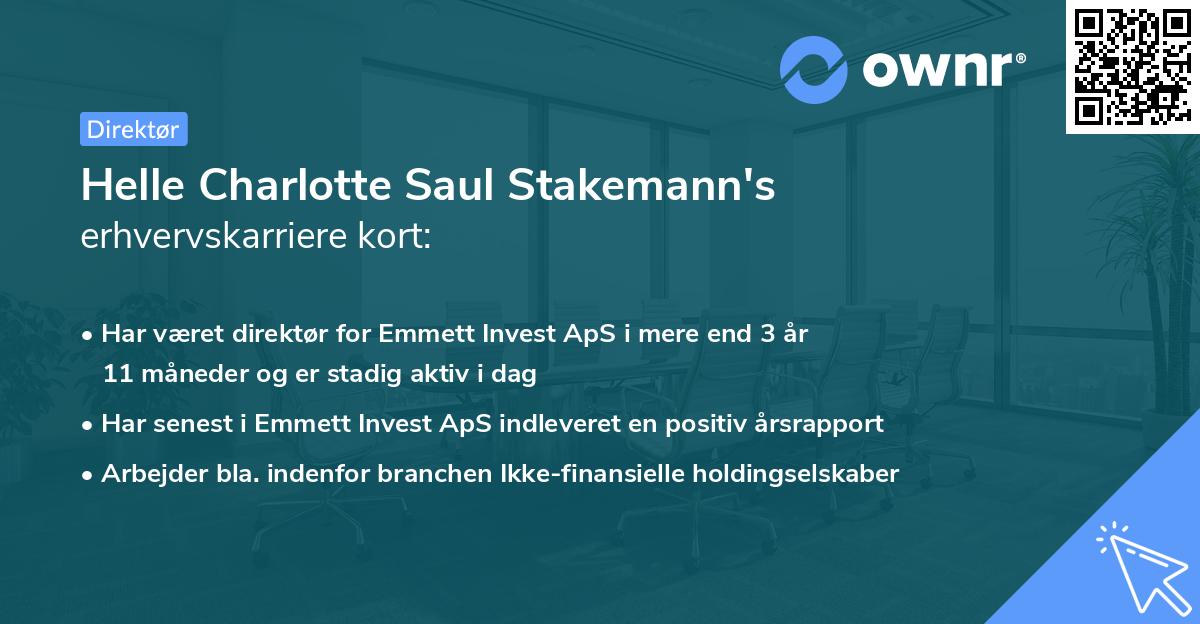 ownr®

Direktør

Helle Charlotte Saul Stakemann's
erhvervskarriere kort:

• Har været direktør for Emmett Invest ApS i mere end 3 år 11 måneder og er stadig aktiv i dag
• Har senest i Emmett Invest ApS indleveret en positiv årsrapport
• Arbejder bla. indenfor branchen Ikke-finansielle holdingselskaber